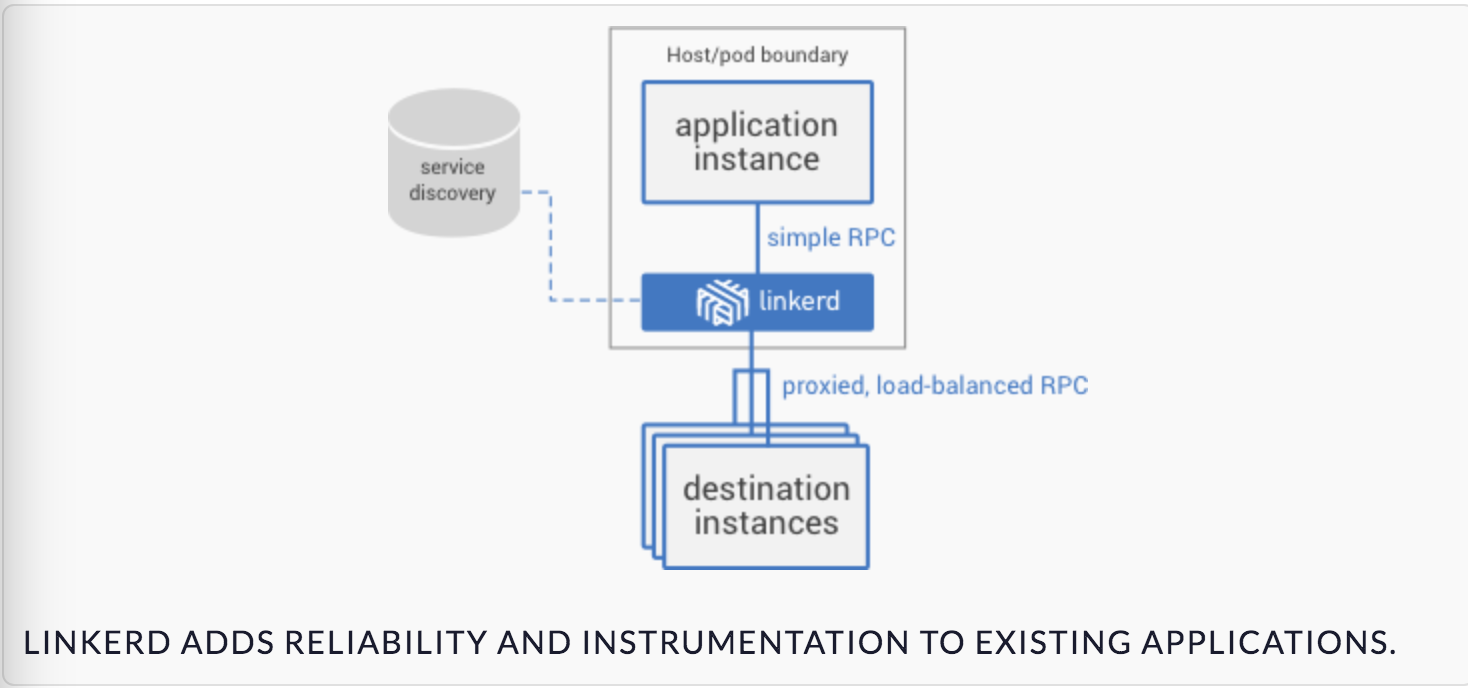 Host/pod boundary

application instance

service discovery

simple RPC

linkerd

proxied, load-balanced RPC

destination instances

LINKERD ADDS RELIABILITY AND INSTRUMENTATION TO EXISTING APPLICATIONS.